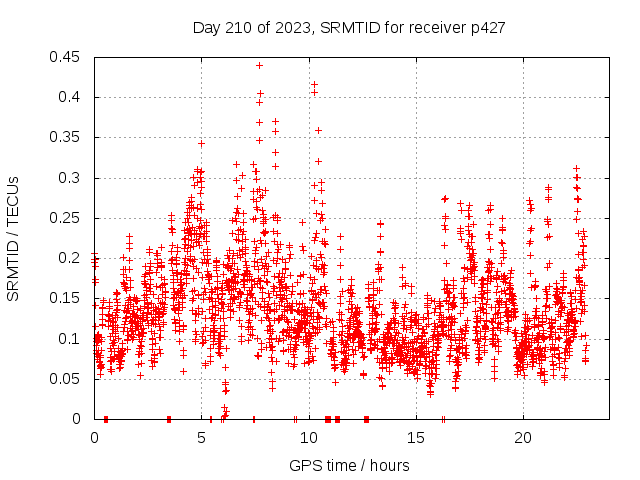 Day 210 of 2023, SRMTID for receiver p427

SRMTID / TECUs

0.45
0.4
0.35
0.3
0.25
0.2
0.15
0.1
0.05
0

0
5
10
15
20

GPS time / hours